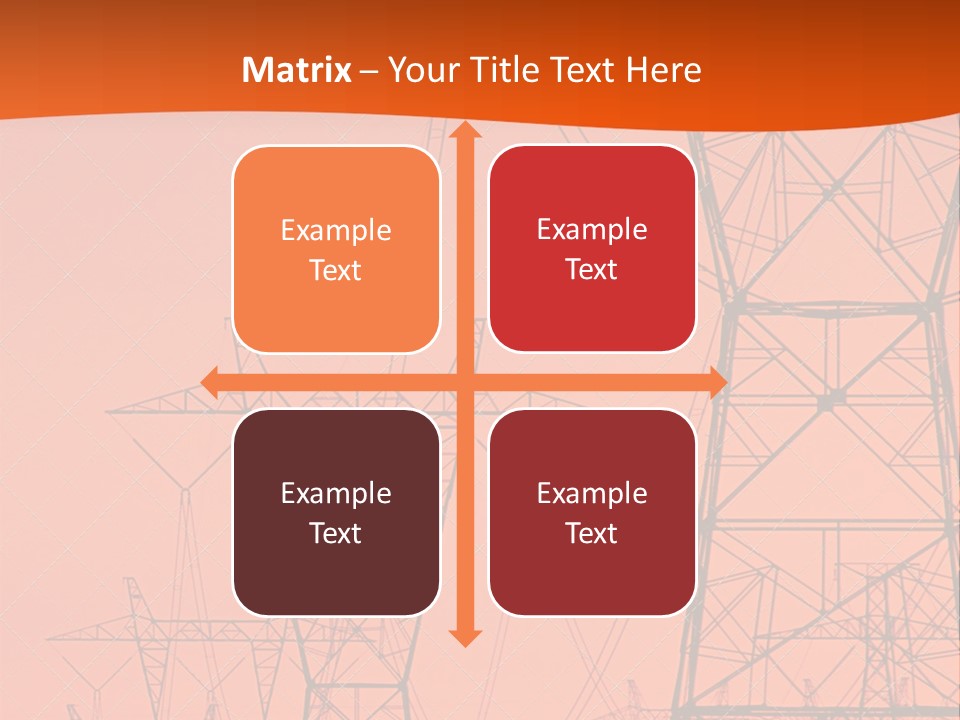 Matrix – Your Title Text Here

Example Text

Example Text

Example Text

Example Text